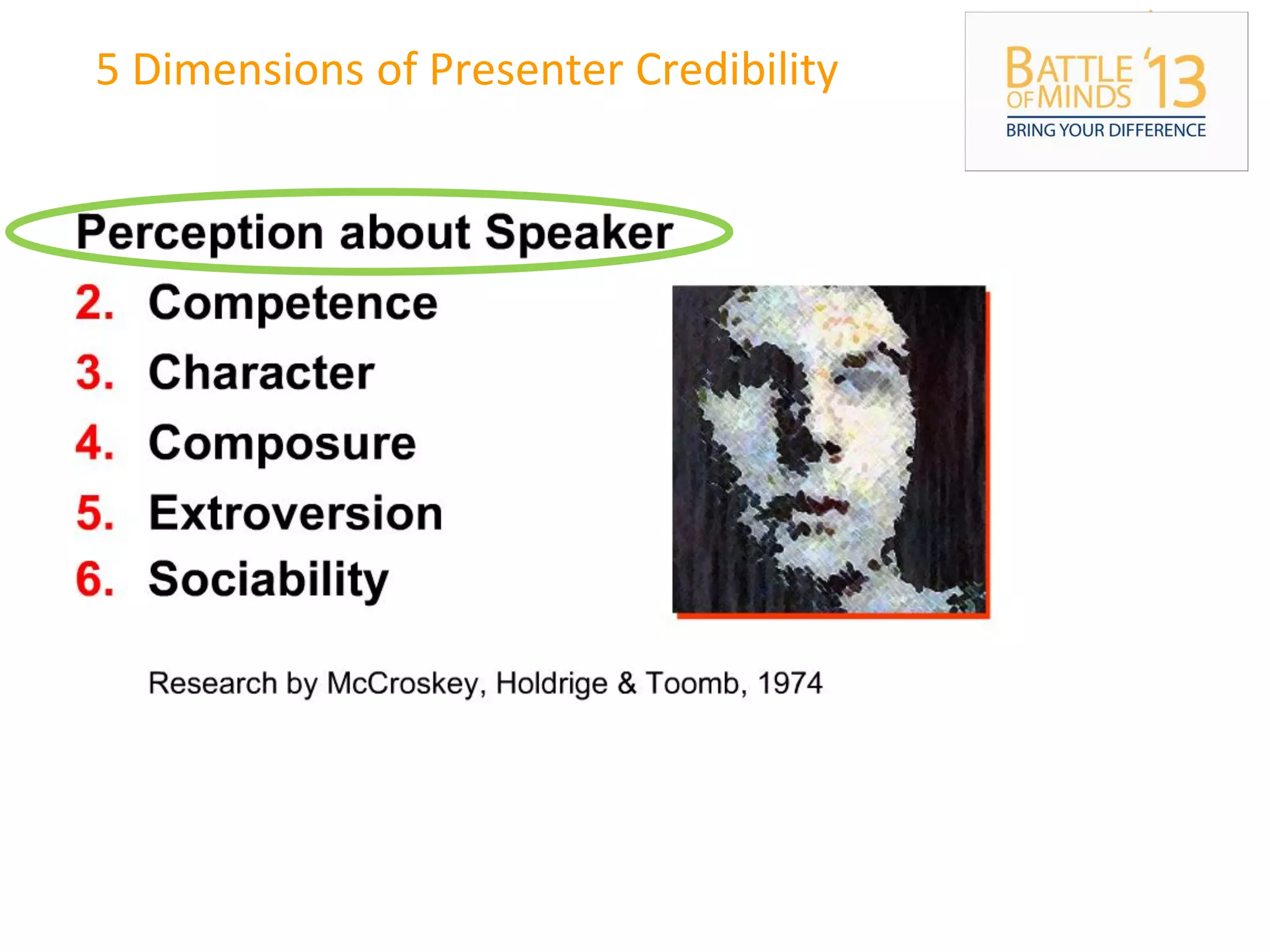 5 Dimensions of Presenter Credibility

BATTLE OF MINDS '13
BRING YOUR DIFFERENCE

Perception about Speaker

2. Competence
3. Character
4. Composure
5. Extroversion
6. Sociability

Research by McCroskey, Holdrige & Toomb, 1974